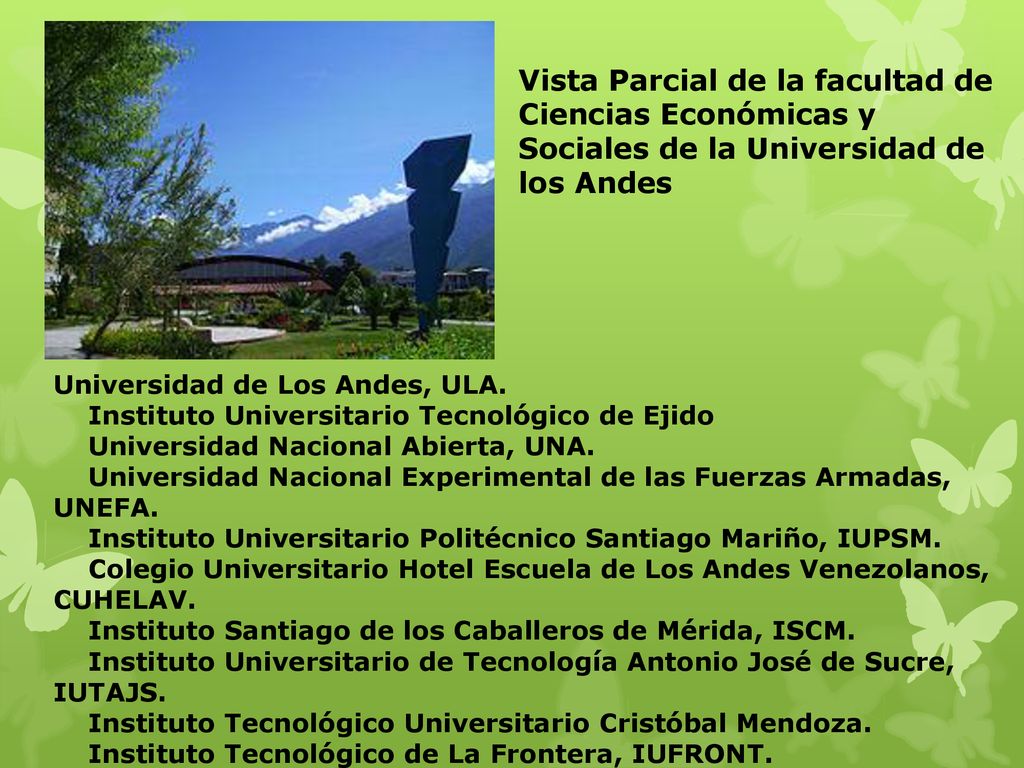 Vista Parcial de la facultad de Ciencias Económicas y Sociales de la Universidad de los Andes

Universidad de Los Andes, ULA.
Instituto Universitario Tecnológico de Ejido
Universidad Nacional Abierta, UNA.
Universidad Nacional Experimental de las Fuerzas Armadas, UNEFA.
Instituto Universitario Politécnico Santiago Mariño, IUPSM.
Colegio Universitario Hotel Escuela de Los Andes Venezolanos, CUHELAV.
Instituto Santiago de los Caballeros de Mérida, ISCM.
Instituto Universitario de Tecnología Antonio José de Sucre, IUTAJS.
Instituto Tecnológico Universitario Cristóbal Mendoza.
Instituto Tecnológico de La Frontera, IUFRONT.